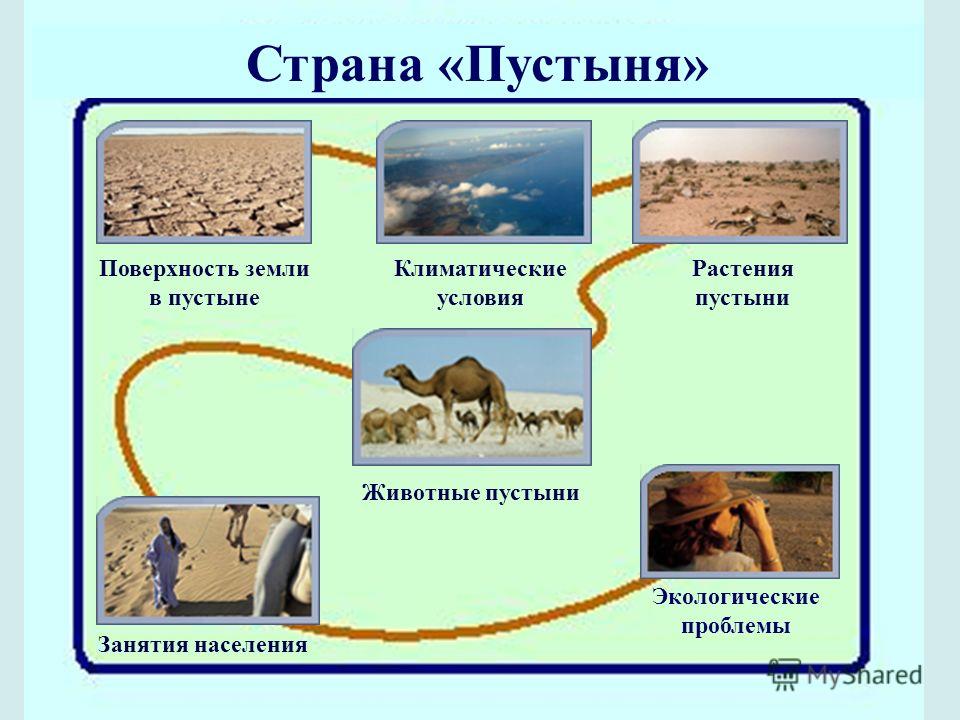 Страна «Пустыня»

Поверхность земли в пустыне

Климатические условия

Растения пустыни

Животные пустыни

Занятия населения

Экологические проблемы

MyShared